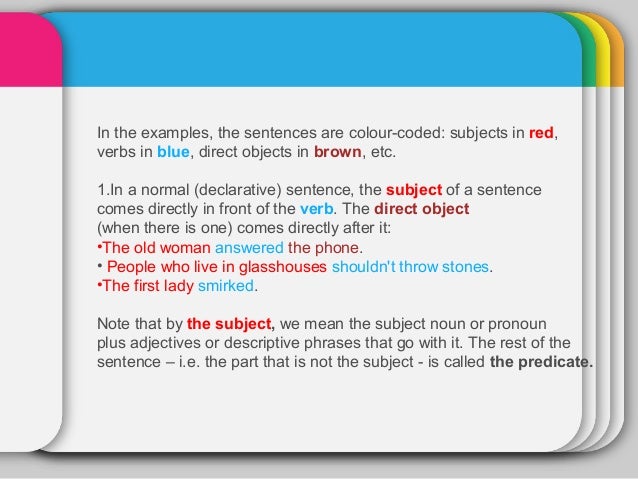 In the examples, the sentences are colour-coded: subjects in red, verbs in blue, direct objects in brown, etc.

1.In a normal (declarative) sentence, the subject of a sentence comes directly in front of the verb. The direct object (when there is one) comes directly after it:
•The old woman answered the phone.
• People who live in glasshouses shouldn't throw stones.
•The first lady smirked.

Note that by the subject, we mean the subject noun or pronoun plus adjectives or descriptive phrases that go with it. The rest of the sentence – i.e. the part that is not the subject - is called the predicate.